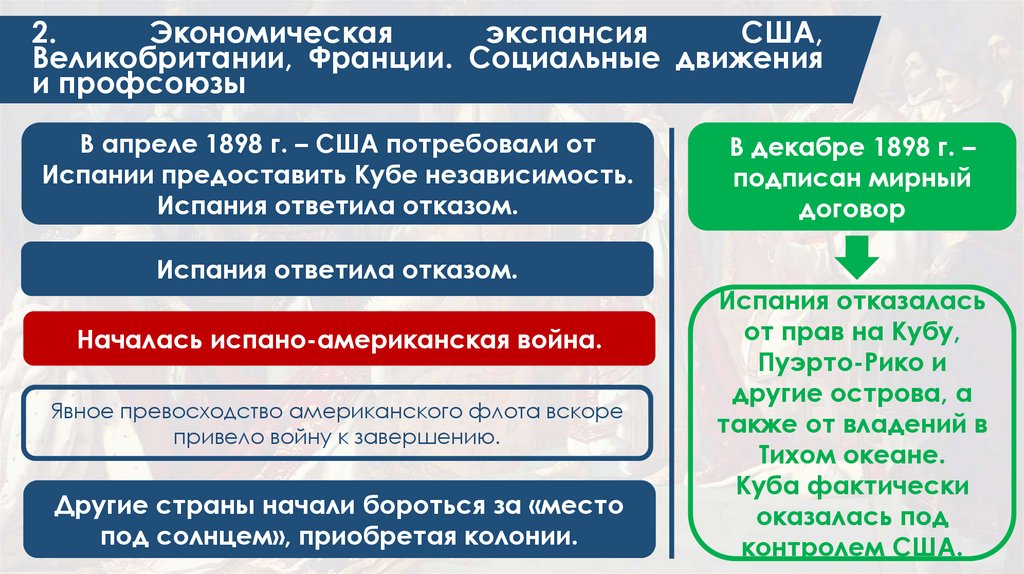 2. Экономическая экспансия США, Великобритании, Франции. Социальные движения и профсоюзы

В апреле 1898 г. – США потребовали от Испании предоставить Кубе независимость. Испания ответила отказом.

Испания ответила отказом.

Началась испано-американская война.

Явное превосходство американского флота вскоре привело войну к завершению.

Другие страны начали бороться за «место под солнцем», приобретая колонии.

В декабре 1898 г. – подписан мирный договор

Испания отказалась от прав на Кубу, Пуэрто-Рико и другие острова, а также от владений в Тихом океане. Куба фактически оказалась под контролем США.